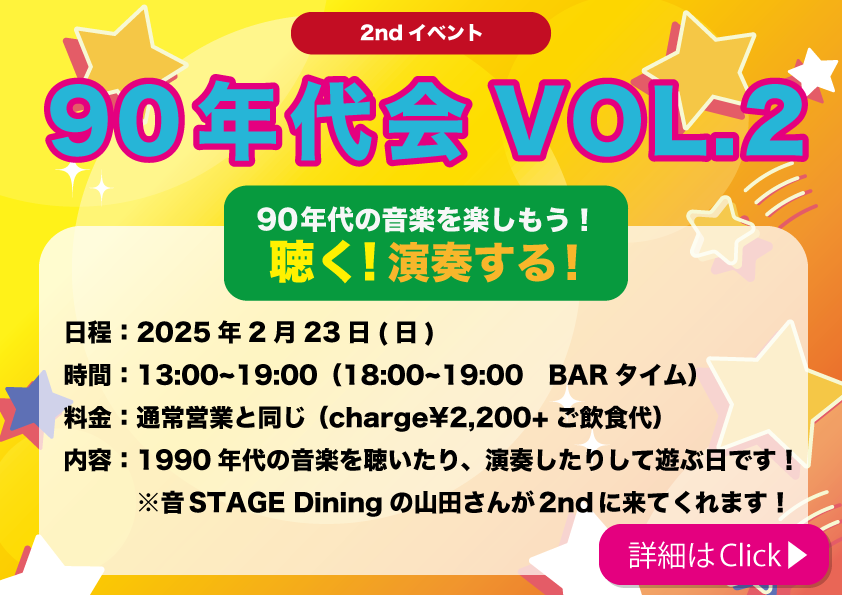 2nd イベント

90年代会 VOL.2

90年代の音楽を楽しもう！
聴く！演奏する！

日程：2025 年 2 月 23 日 ( 日 )

時間：13:00~19:00（18:00~19:00　BAR タイム）

料金：通常営業と同じ（charge¥2,200+ ご飲食代）

内容：1990 年代の音楽を聴いたり、演奏したりして遊ぶ日です！
※音 STAGE Dining の山田さんが 2nd に来てくれます！

詳細は Click ▶